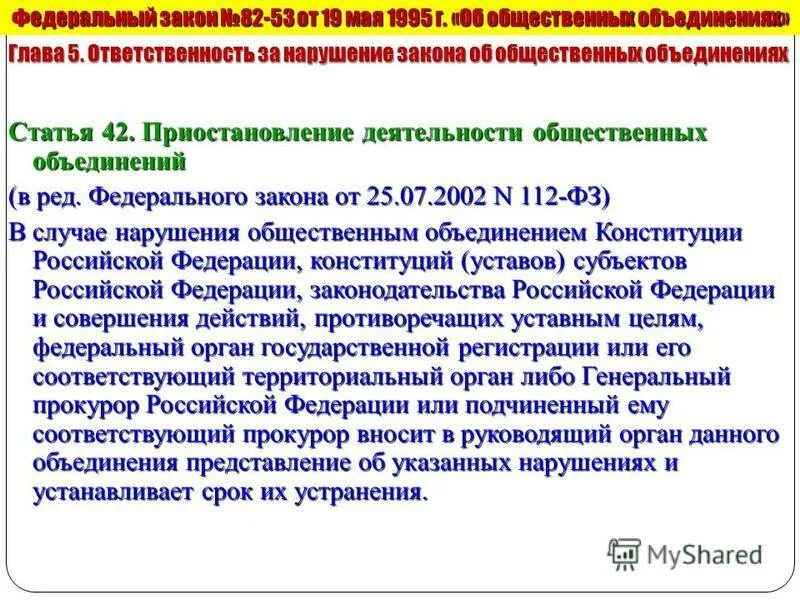 Федеральный закон №82-53 от 19 мая 1995 г. «Об общественных объединениях»

Глава 5. Ответственность за нарушение закона об общественных объединениях

Статья 42. Приостановление деятельности общественных объединений

(в ред. Федерального закона от 25.07.2002 N 112-ФЗ)

В случае нарушения общественным объединением Конституции Российской Федерации, конституций (уставов) субъектов Российской Федерации, законодательства Российской Федерации и совершения действий, противоречащих уставным целям, федеральный орган государственной регистрации или его соответствующий территориальный орган либо Генеральный прокурор Российской Федерации или подчиненный ему соответствующий прокурор вносит в руководящий орган данного объединения представление об указанных нарушениях и устанавливает срок их устранения.

MyShared